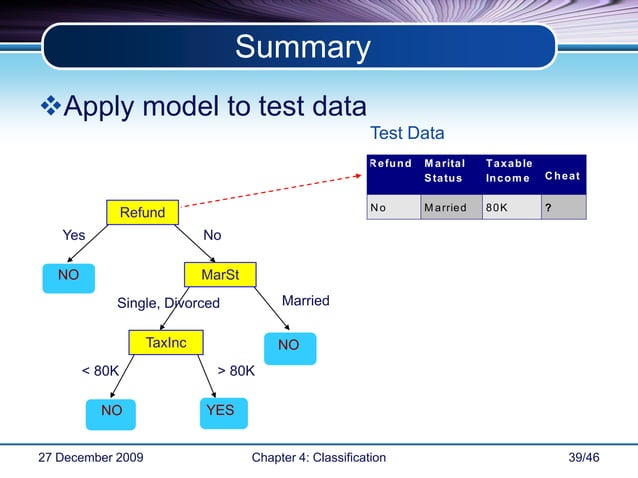 Summary

❖Apply model to test data

Test Data

| Refund | Marital Status | Taxable Income | Cheat |
|---|---|---|---|
| No | Married | 80K | ? |

Refund

Yes

No

NO

MarSt

Single, Divorced

Married

TaxInc

NO

< 80K

> 80K

NO

YES

27 December 2009

Chapter 4: Classification

39/46